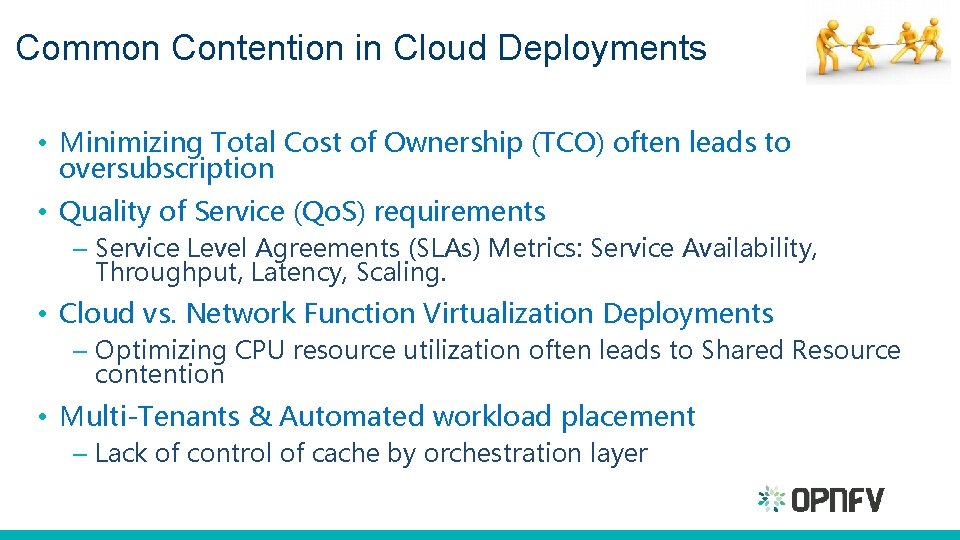 Common Contention in Cloud Deployments

• Minimizing Total Cost of Ownership (TCO) often leads to oversubscription

• Quality of Service (QoS) requirements

– Service Level Agreements (SLAs) Metrics: Service Availability, Throughput, Latency, Scaling.

• Cloud vs. Network Function Virtualization Deployments

– Optimizing CPU resource utilization often leads to Shared Resource contention

• Multi-Tenants & Automated workload placement

– Lack of control of cache by orchestration layer

OPNFV